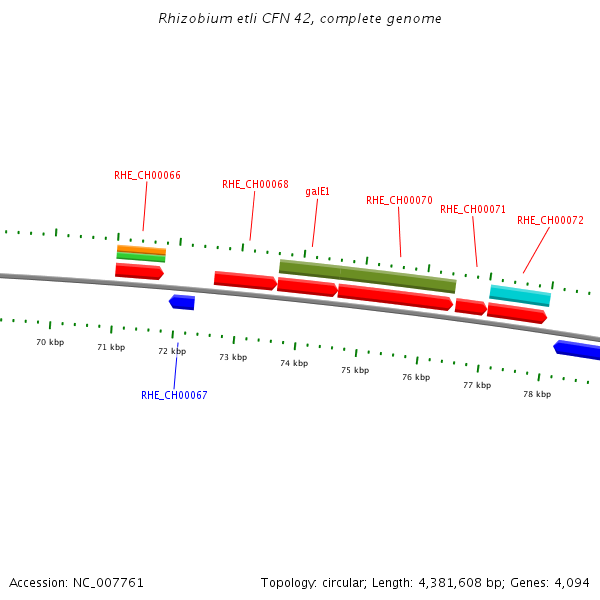 Rhizobium etli CFN 42, complete genome

RHE_CH00066
RHE_CH00068
galE1
RHE_CH00070
RHE_CH00071
RHE_CH00072

70 kbp
71 kbp
72 kbp
73 kbp
74 kbp
75 kbp
76 kbp
77 kbp
78 kbp

RHE_CH00067

Accession: NC_007761

Topology: circular; Length: 4,381,608 bp; Genes: 4,094